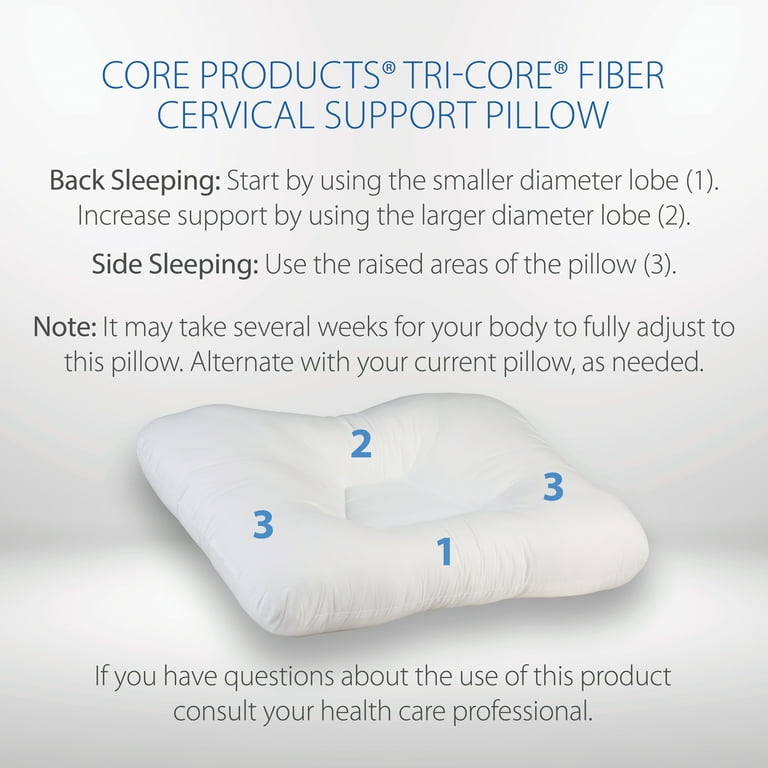 CORE PRODUCTS® TRI-CORE® FIBER CERVICAL SUPPORT PILLOW

Back Sleeping: Start by using the smaller diameter lobe (1). Increase support by using the larger diameter lobe (2).

Side Sleeping: Use the raised areas of the pillow (3).

Note: It may take several weeks for your body to fully adjust to this pillow. Alternate with your current pillow, as needed.

2

3

3

1

If you have questions about the use of this product consult your health care professional.